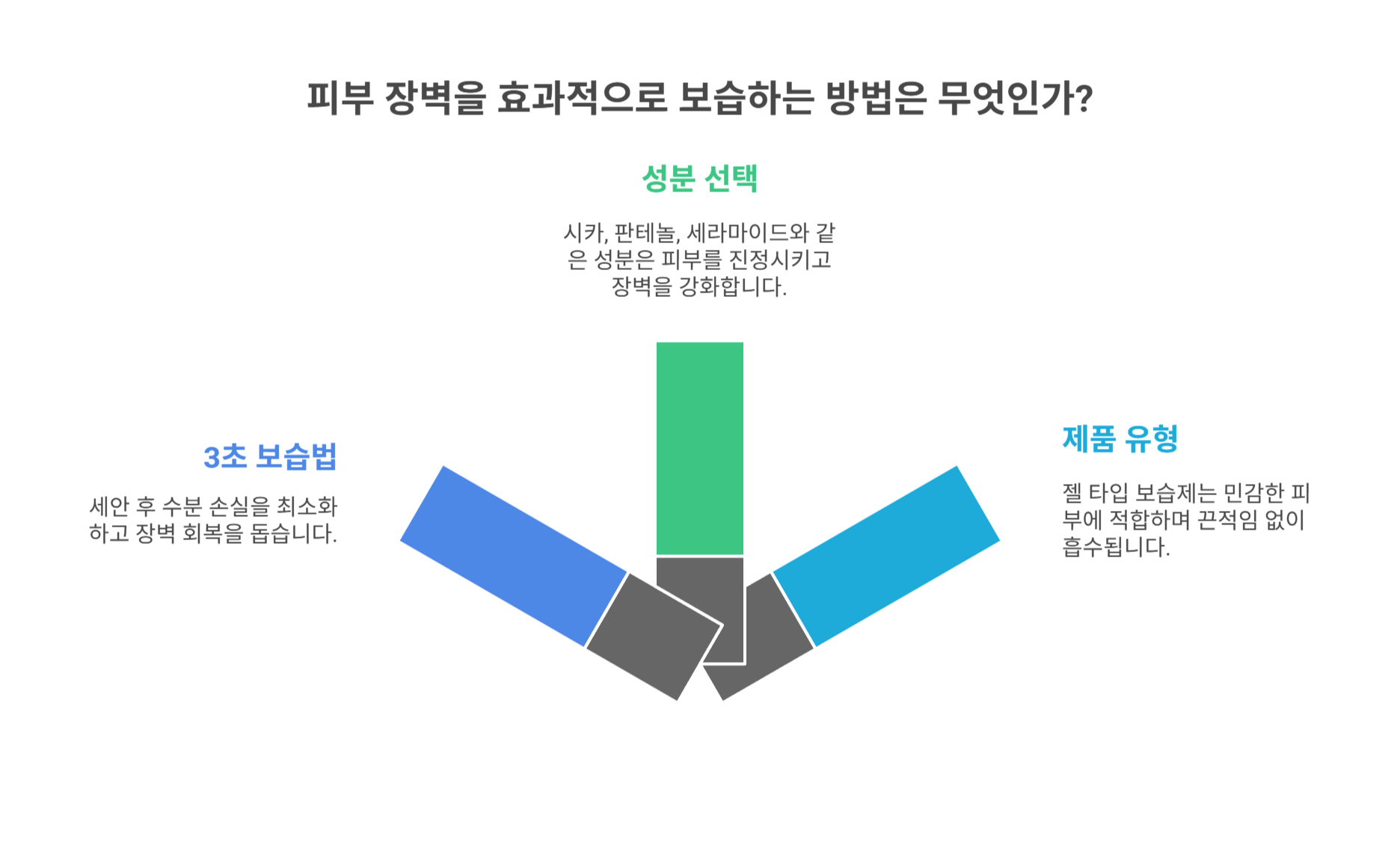 피부 장벽을 효과적으로 보습하는 방법은 무엇인가?

성분 선택

시카, 판테놀, 세라마이드와 같은 성분은 피부를 진정시키고 장벽을 강화합니다.

3초 보습법

세안 후 수분 손실을 최소화하고 장벽 회복을 돕습니다.

제품 유형

젤 타입 보습제는 민감한 피부에 적합하며 끈적임 없이 흡수됩니다.